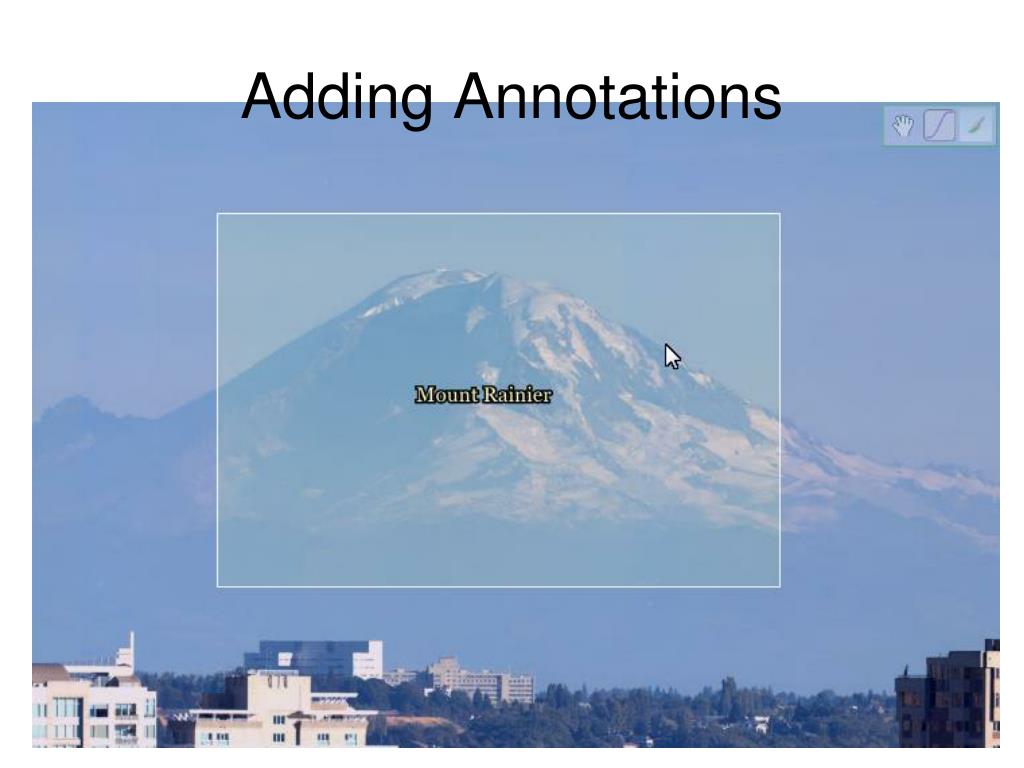 Adding Annotations

Mount Rainier